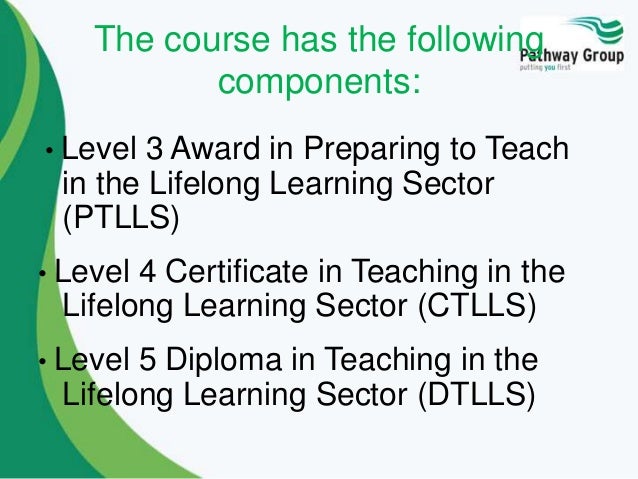 The course has the following components:

Pathway Group
putting you first

• Level 3 Award in Preparing to Teach in the Lifelong Learning Sector (PTLLS)

• Level 4 Certificate in Teaching in the Lifelong Learning Sector (CTLLS)

• Level 5 Diploma in Teaching in the Lifelong Learning Sector (DTLLS)